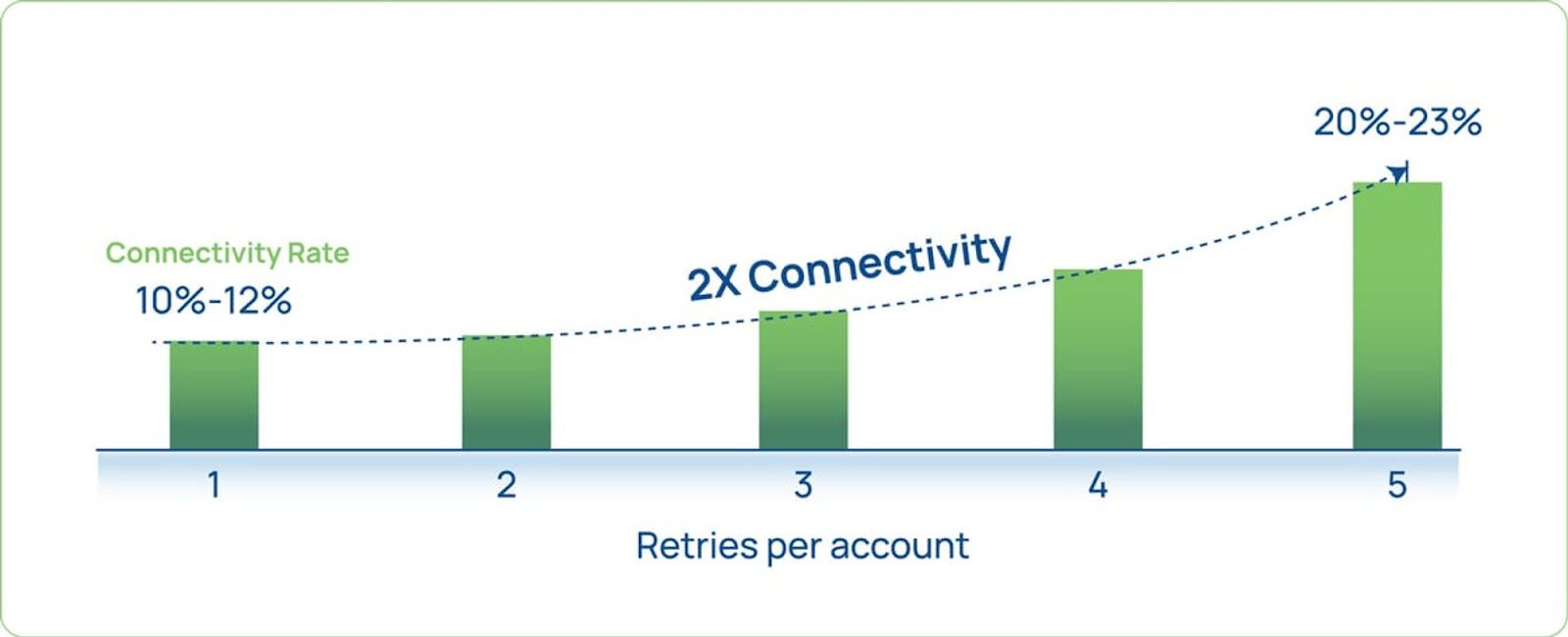 20%-23%

Connectivity Rate

10%-12%

2X Connectivity

1

2

3

4

5

Retries per account